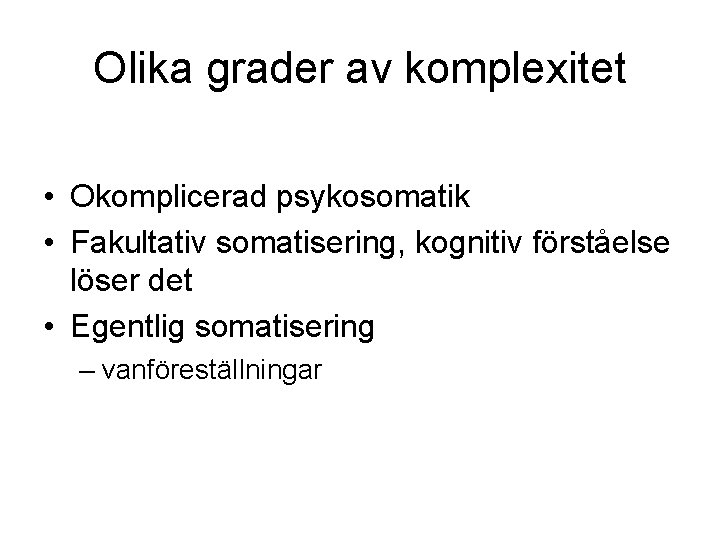 Olika grader av komplexitet

• Okomplicerad psykosomatik
• Fakultativ somatisering, kognitiv förståelse löser det
• Egentlig somatisering
– vanföreställningar